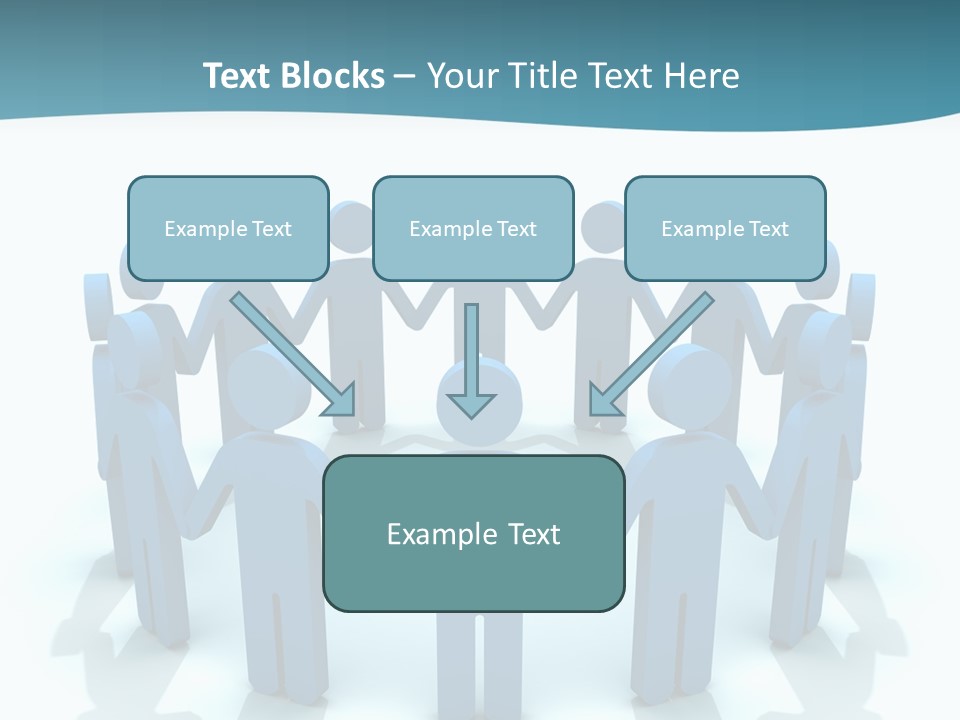 Text Blocks – Your Title Text Here

Example Text

Example Text

Example Text

Example Text